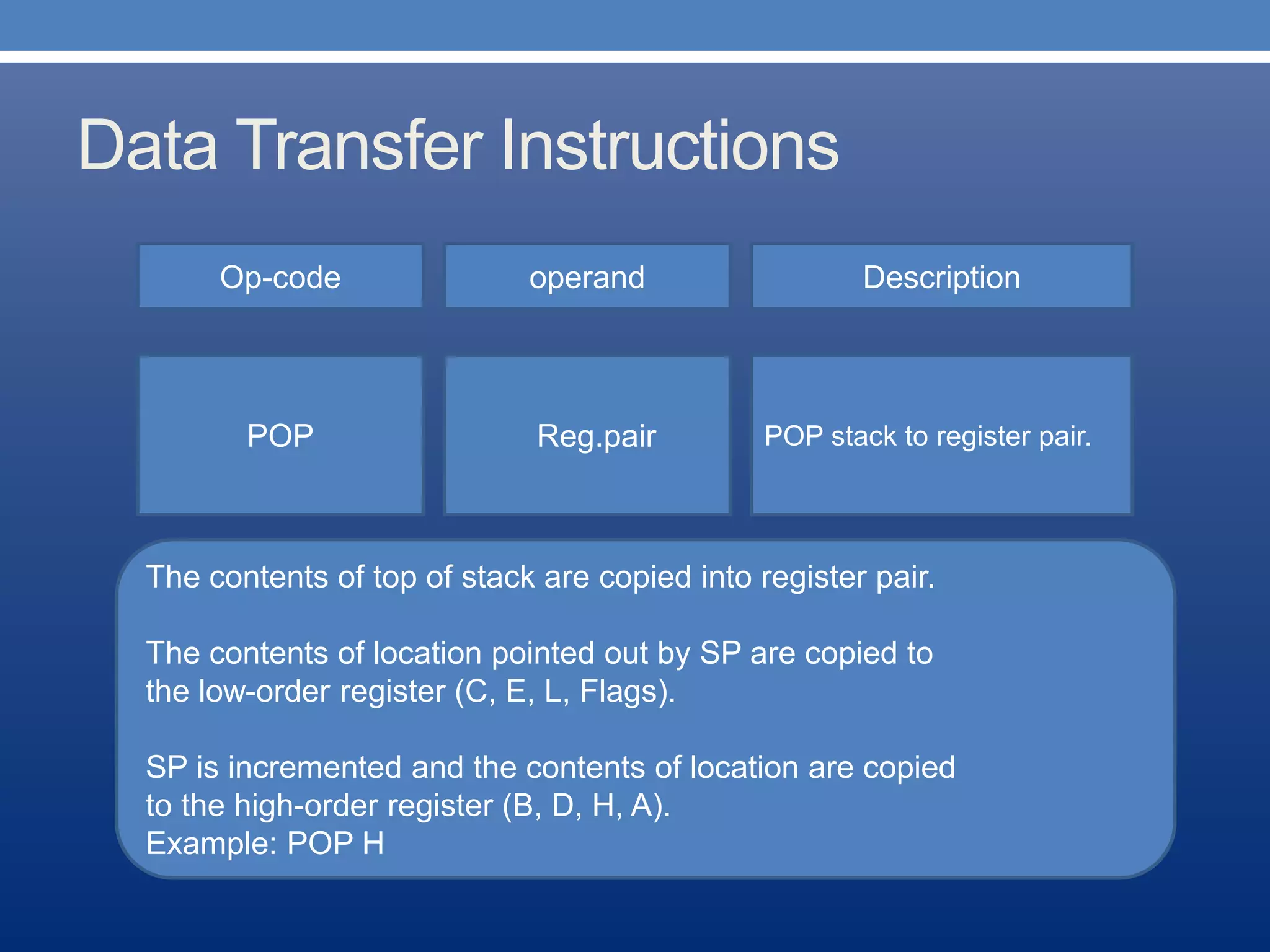 Data Transfer Instructions

| Op-code | operand | Description |
|---|---|---|
| POP | Reg.pair | POP stack to register pair. |

The contents of top of stack are copied into register pair.

The contents of location pointed out by SP are copied to the low-order register (C, E, L, Flags).

SP is incremented and the contents of location are copied to the high-order register (B, D, H, A).
Example: POP H